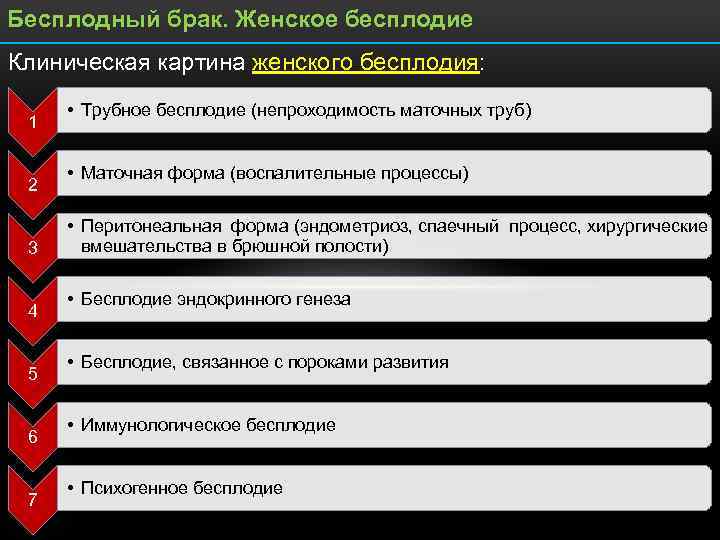 Бесплодный брак. Женское бесплодие

Клиническая картина женского бесплодия:

1

• Трубное бесплодие (непроходимость маточных труб)

2

• Маточная форма (воспалительные процессы)

3

• Перитонеальная форма (эндометриоз, спаечный процесс, хирургические вмешательства в брюшной полости)

4

• Бесплодие эндокринного генеза

5

• Бесплодие, связанное с пороками развития

6

• Иммунологическое бесплодие

7

• Психогенное бесплодие